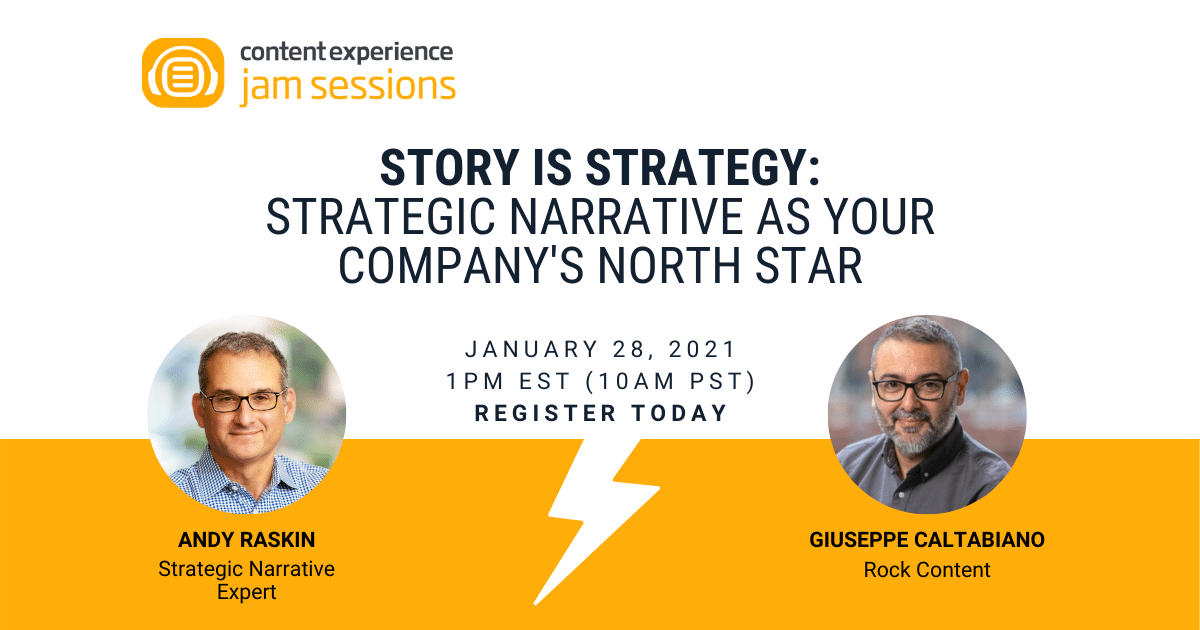 content experience
jam sessions

STORY IS STRATEGY:
STRATEGIC NARRATIVE AS YOUR COMPANY'S NORTH STAR

JANUARY 28, 2021
1PM EST (10AM PST)
REGISTER TODAY

ANDY RASKIN
Strategic Narrative Expert

GIUSEPPE CALTABIANO
Rock Content